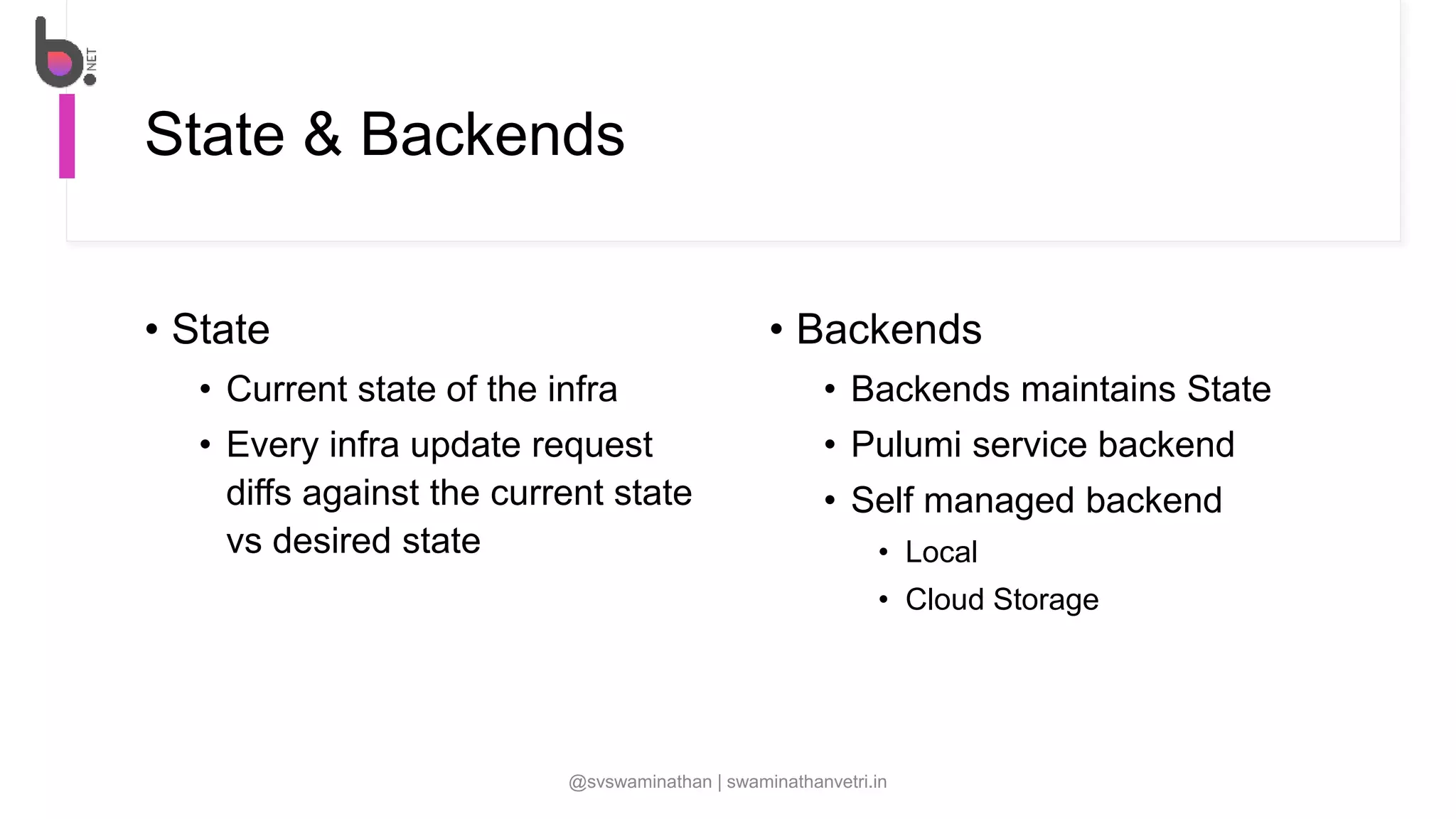 b.NET

State & Backends

• State
  • Current state of the infra
  • Every infra update request diffs against the current state vs desired state

• Backends
  • Backends maintains State
  • Pulumi service backend
  • Self managed backend
    • Local
    • Cloud Storage

@svswaminathan | swaminathanvetri.in